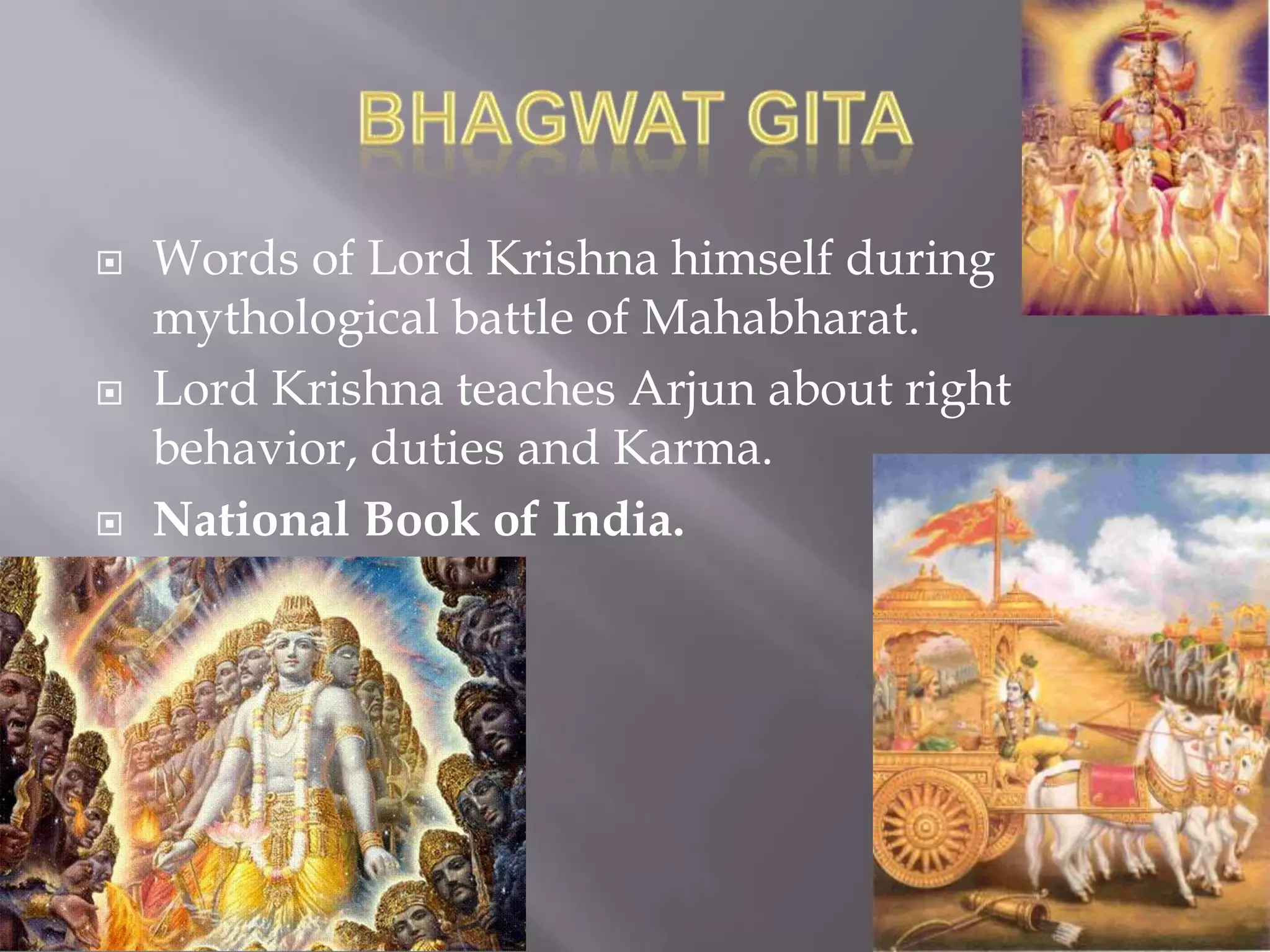 BHAGWAT GITA

Words of Lord Krishna himself during mythological battle of Mahabharat.

Lord Krishna teaches Arjun about right behavior, duties and Karma.

National Book of India.